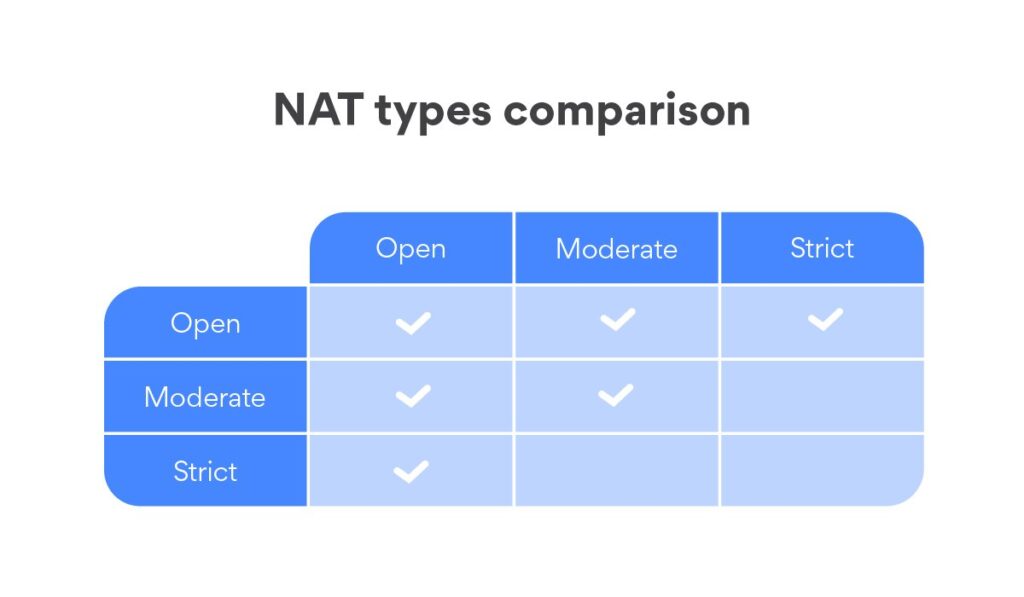 NAT types comparison

| | Open | Moderate | Strict |
|---|---|---|---|
| Open | ✓ | ✓ | ✓ |
| Moderate | ✓ | ✓ | |
| Strict | ✓ | | |